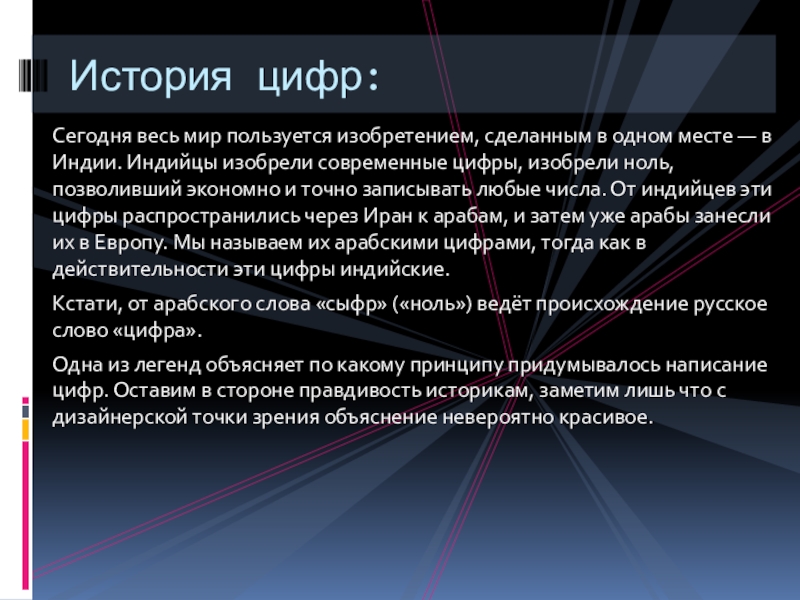 История цифр:

Сегодня весь мир пользуется изобретением, сделанным в одном месте — в Индии. Индийцы изобрели современные цифры, изобрели ноль, позволивший экономно и точно записывать любые числа. От индийцев эти цифры распространились через Иран к арабам, и затем уже арабы занесли их в Европу. Мы называем их арабскими цифрами, тогда как в действительности эти цифры индийские.

Кстати, от арабского слова «сыфр» («ноль») ведёт происхождение русское слово «цифра».

Одна из легенд объясняет по какому принципу придумывалось написание цифр. Оставим в стороне правдивость историкам, заметим лишь что с дизайнерской точки зрения объяснение невероятно красивое.